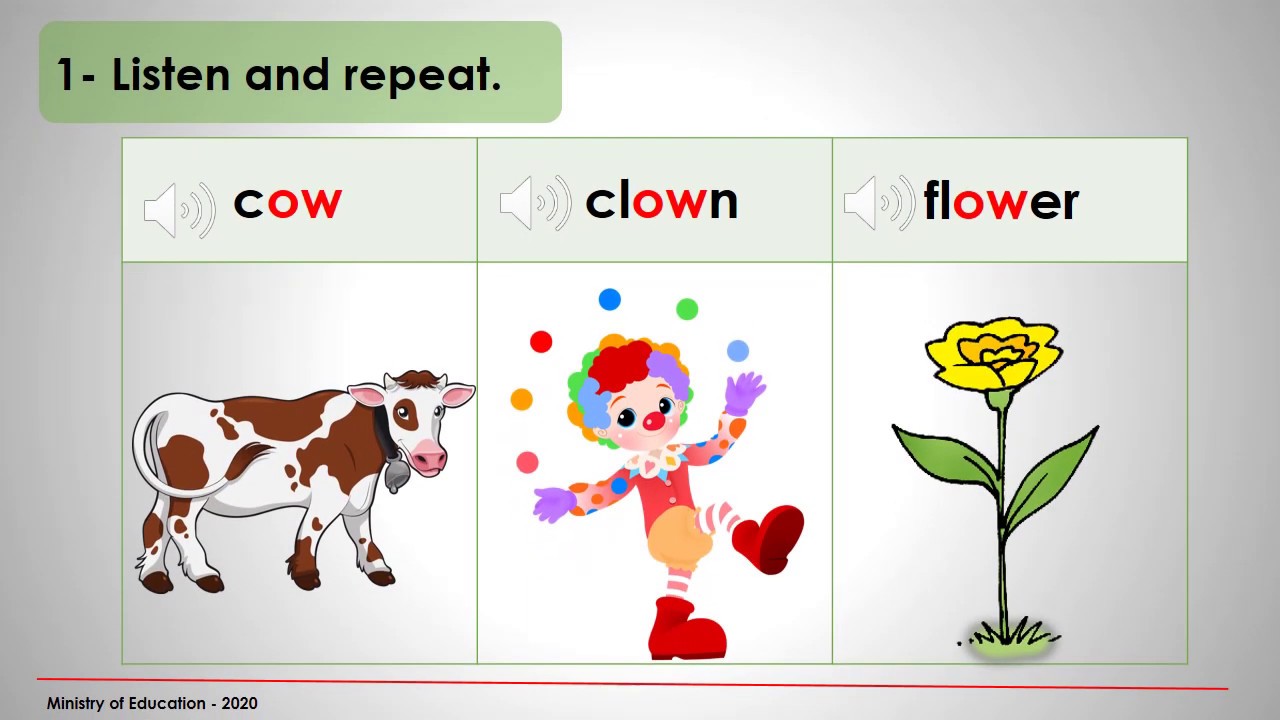 1- Listen and repeat.

| cow | clown | flower |
|---|---|---|
| | | |

Ministry of Education - 2020